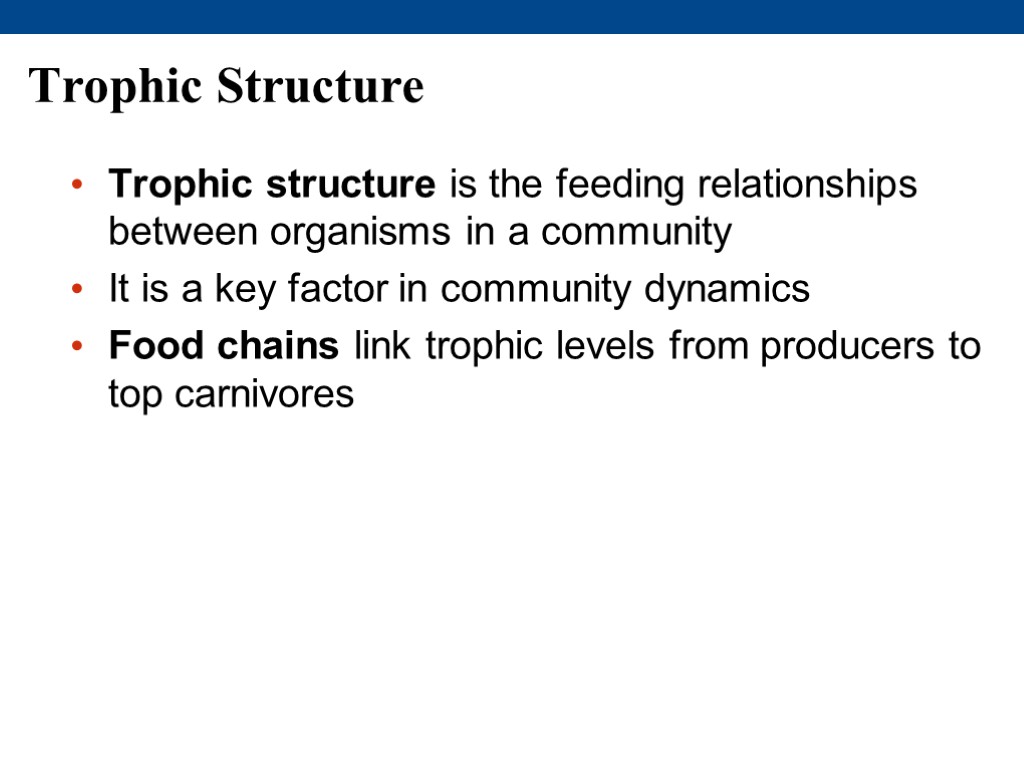 Trophic Structure

• Trophic structure is the feeding relationships between organisms in a community

• It is a key factor in community dynamics

• Food chains link trophic levels from producers to top carnivores